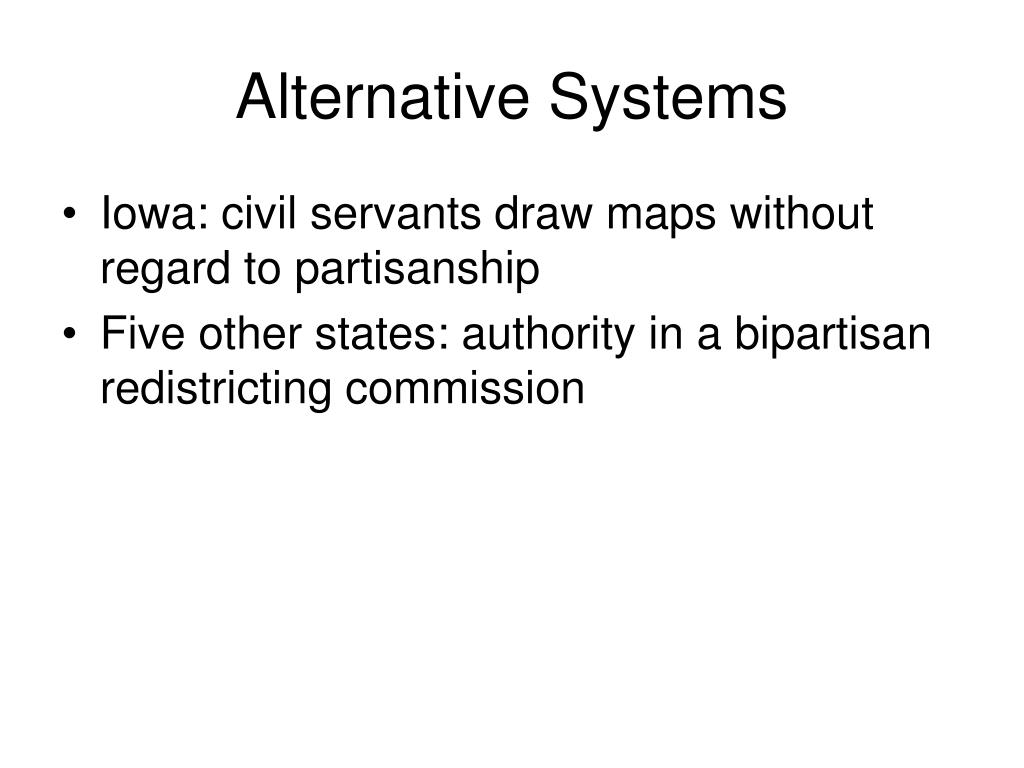 Alternative Systems

• Iowa: civil servants draw maps without regard to partisanship
• Five other states: authority in a bipartisan redistricting commission